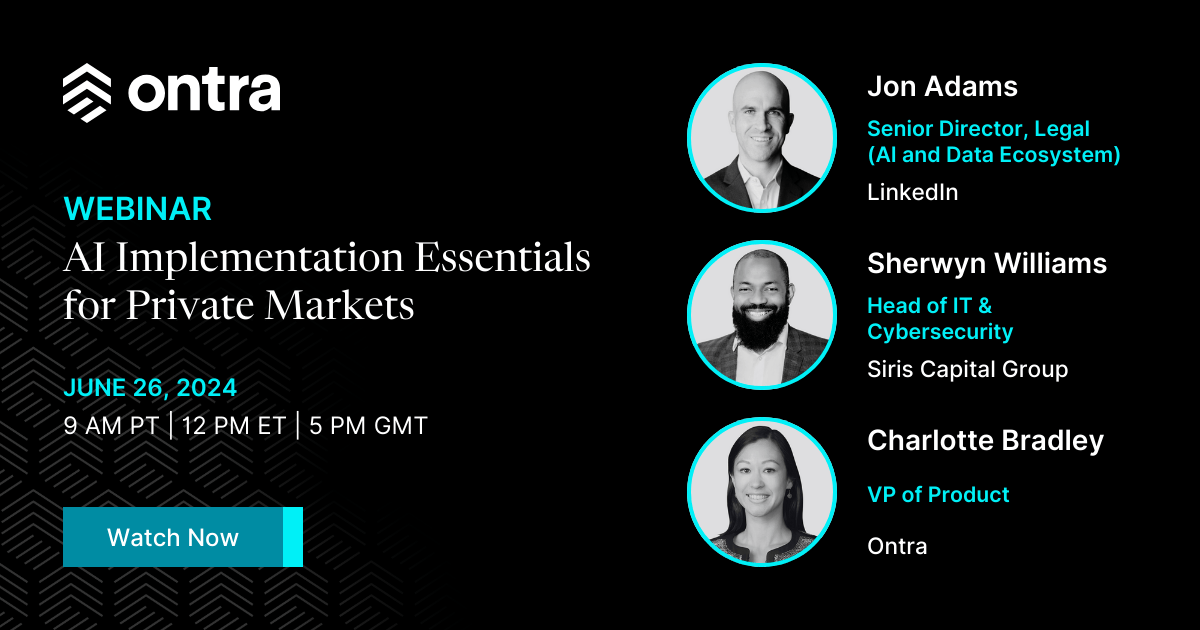 ontra

WEBINAR
AI Implementation Essentials for Private Markets

JUNE 26, 2024
9 AM PT | 12 PM ET | 5 PM GMT

Watch Now

Jon Adams
Senior Director, Legal (AI and Data Ecosystem)
LinkedIn

Sherwyn Williams
Head of IT & Cybersecurity
Siris Capital Group

Charlotte Bradley
VP of Product
Ontra